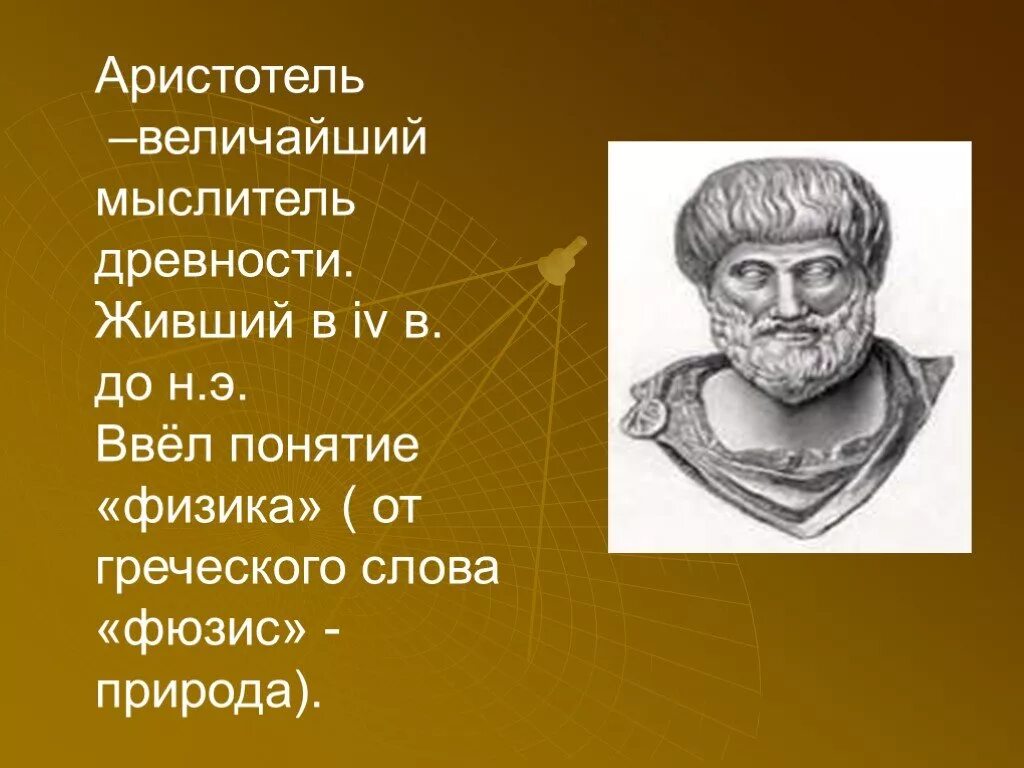 Аристотель –величайший мыслитель древности. Живший в iv в. до н.э. Ввёл понятие «физика» ( от греческого слова «фюзис» - природа).